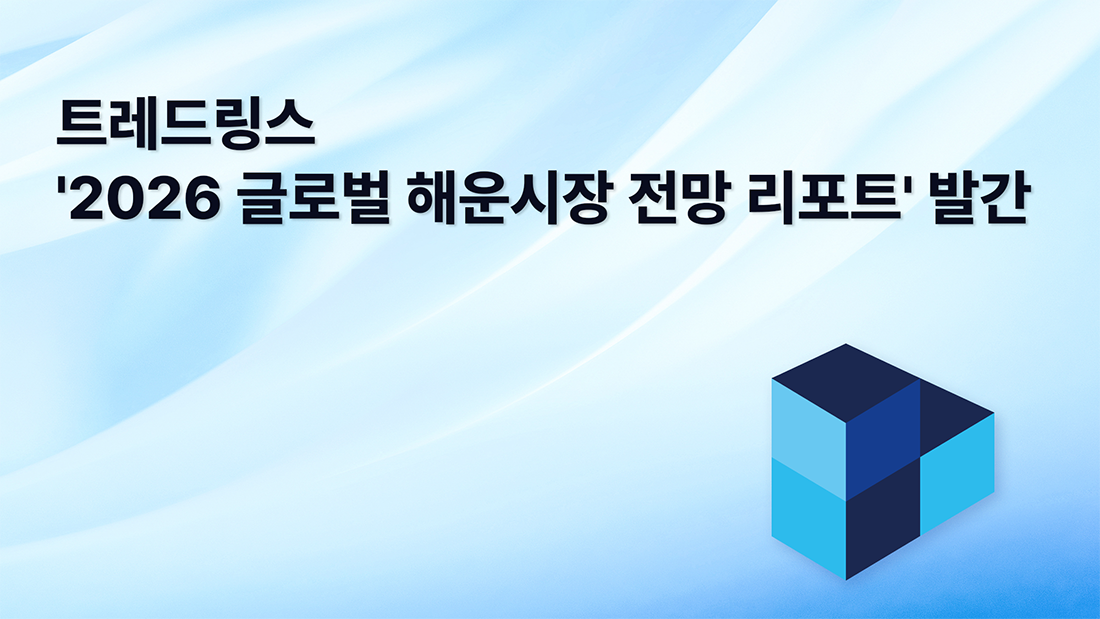 트레드링스
'2026 글로벌 해운시장 전망 리포트' 발간